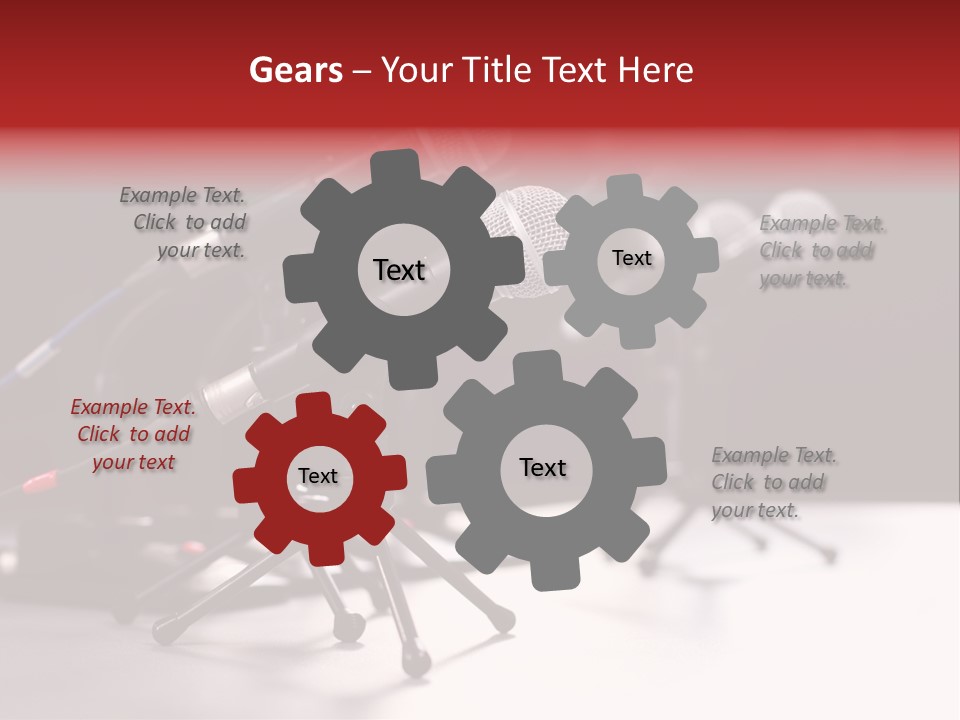 Gears – Your Title Text Here

Example Text. Click to add your text.

Text

Text

Example Text. Click to add your text.

Example Text. Click to add your text

Text

Text

Example Text. Click to add your text.